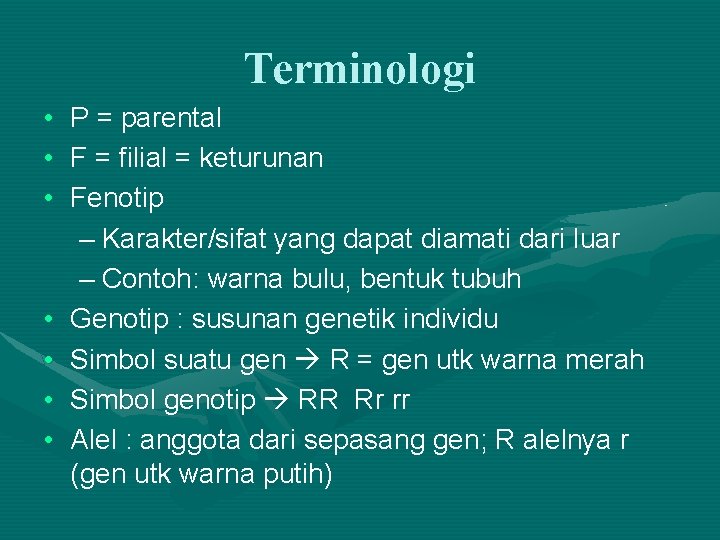 Terminologi

• P = parental
• F = filial = keturunan
• Fenotip
– Karakter/sifat yang dapat diamati dari luar
– Contoh: warna bulu, bentuk tubuh
• Genotip : susunan genetik individu
• Simbol suatu gen → R = gen utk warna merah
• Simbol genotip → RR Rr rr
• Alel : anggota dari sepasang gen; R alelnya r (gen utk warna putih)